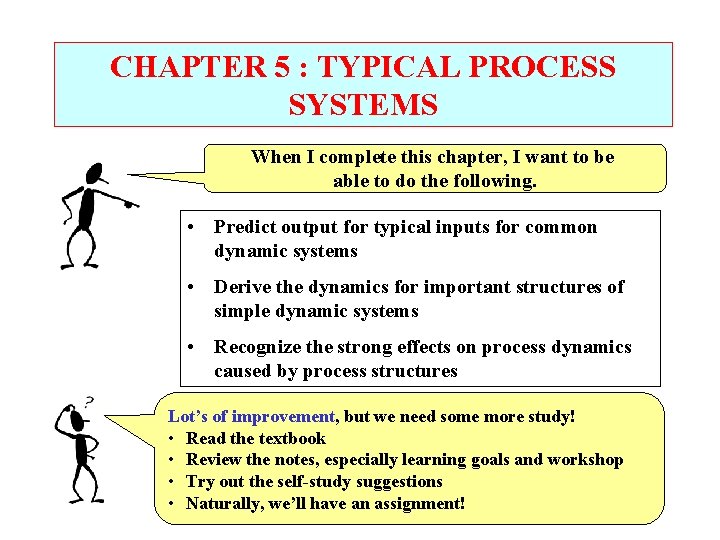 CHAPTER 5 : TYPICAL PROCESS SYSTEMS

When I complete this chapter, I want to be able to do the following.

• Predict output for typical inputs for common dynamic systems

• Derive the dynamics for important structures of simple dynamic systems

• Recognize the strong effects on process dynamics caused by process structures

?

Lot's of improvement, but we need some more study!
• Read the textbook
• Review the notes, especially learning goals and workshop
• Try out the self-study suggestions
• Naturally, we'll have an assignment!